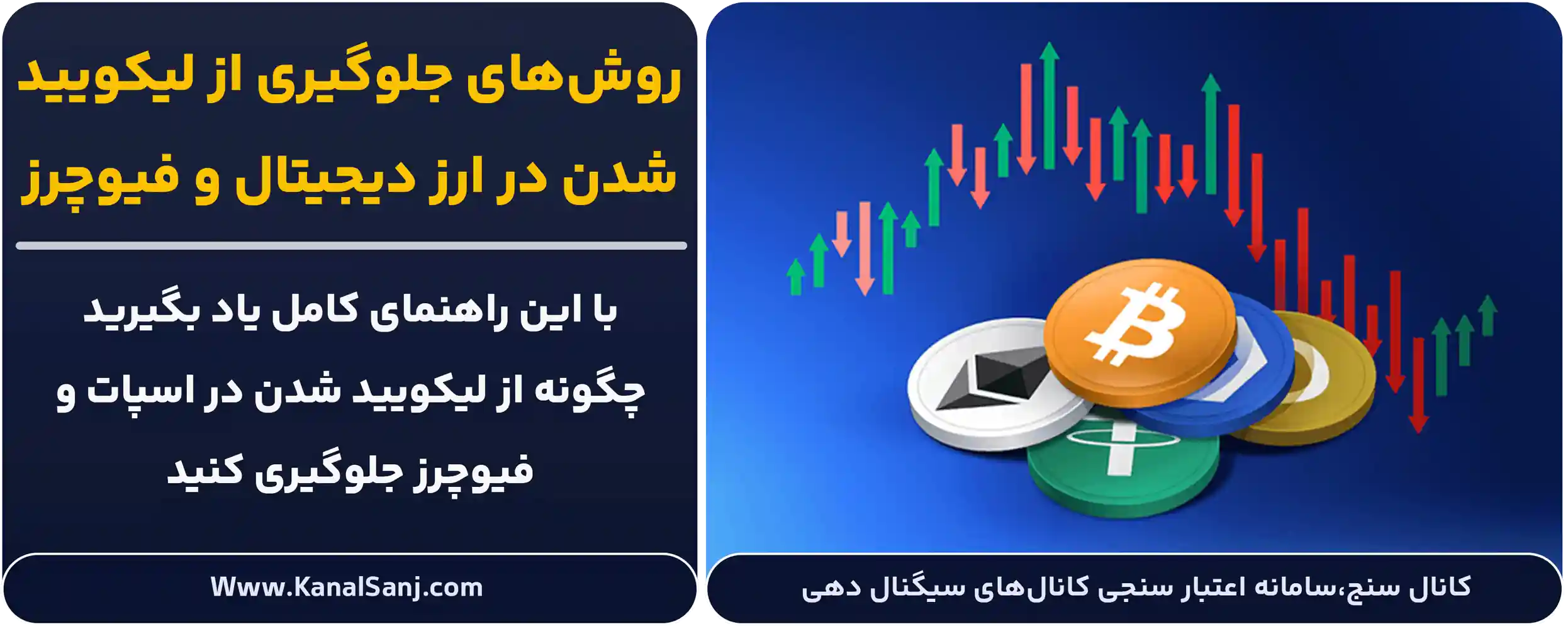 روش‌های جلوگیری از لیکویید شدن در ارز دیجیتال و فیوچرز

با این راهنمای کامل یاد بگیرید چگونه از لیکویید شدن در اسپات و فیوچرز جلوگیری کنید

Www.KanalSanj.com

کانال سنج،سامانه اعتبار سنجی کانال‌های سیگنال دهی